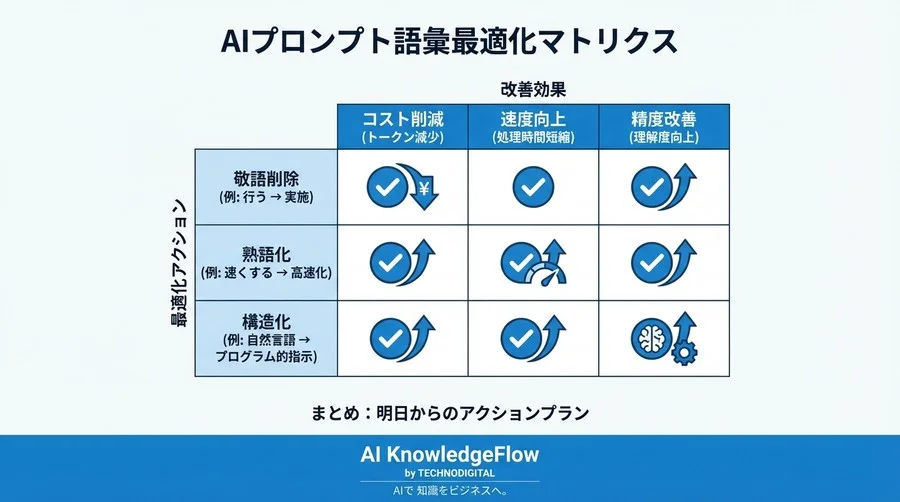 AIプロンプト語彙最適化マトリクス

改善効果

最適化アクション

| | コスト削減 (トークン減少) | 速度向上 (処理時間短縮) | 精度改善 (理解度向上) |
|---|---|---|---|
| 敬語削除 (例: 行う → 実施) | ¥ | | |
| 熟語化 (例: 速くする → 高速化) | | | |
| 構造化 (例: 自然言語 → プログラム的指示) | | | |

まとめ：明日からのアクションプラン

AI KnowledgeFlow
by TECHNODIGITAL
AIで 知識をビジネスへ。